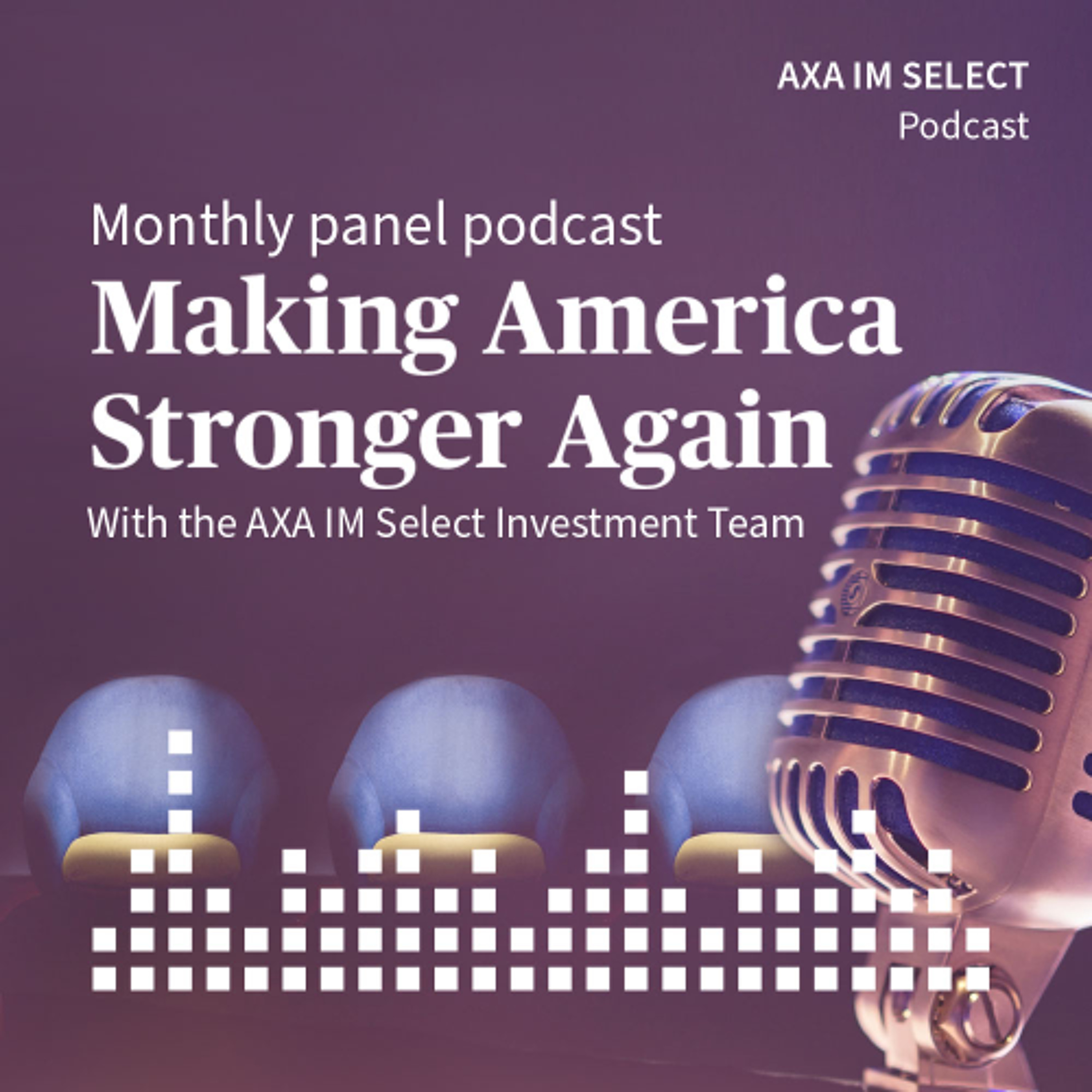 AXA IM SELECT
Podcast

Monthly panel podcast
Making America Stronger Again
With the AXA IM Select Investment Team